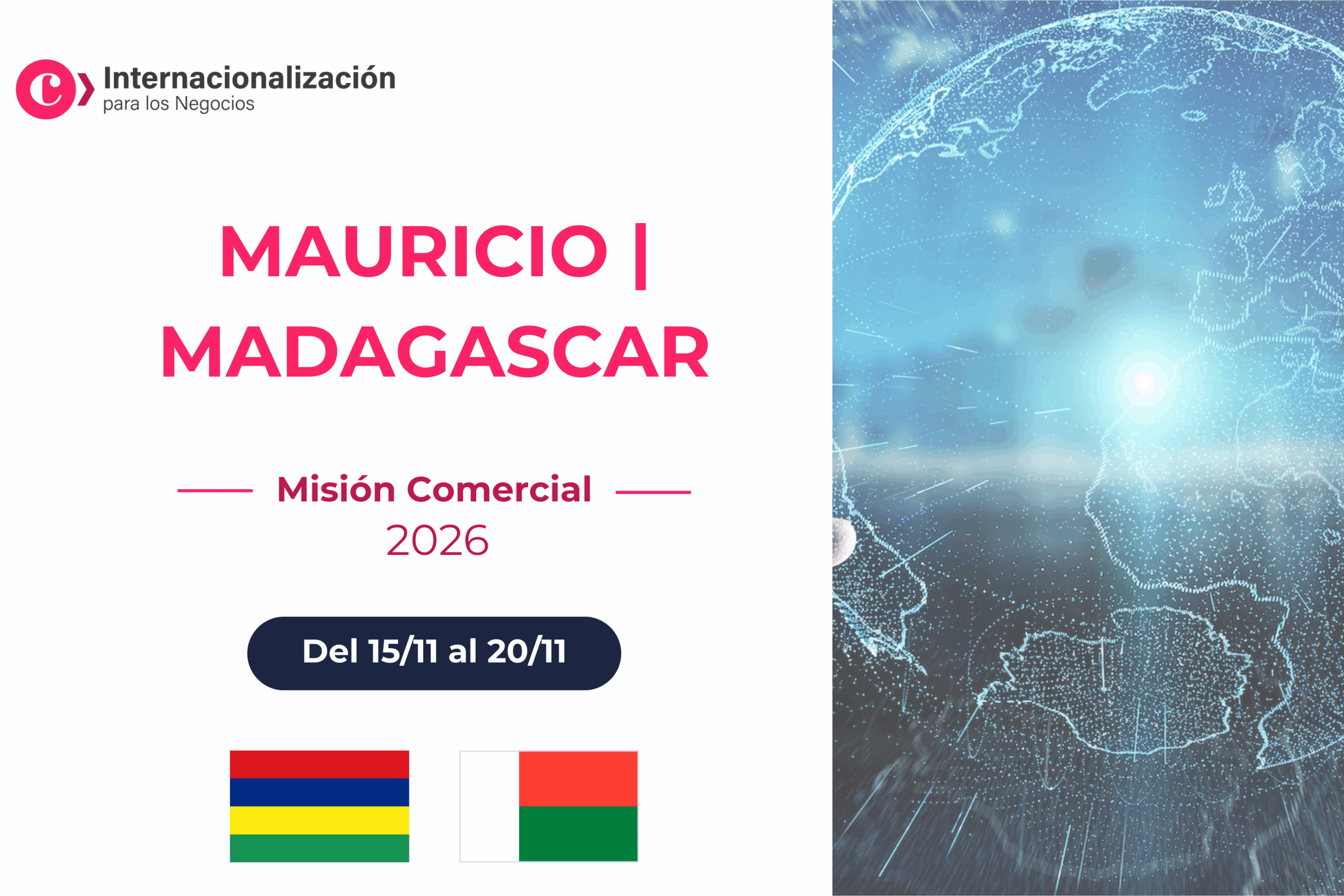 Internacionalización
para los Negocios

MAURICIO | MADAGASCAR

Misión Comercial
2026

Del 15/11 al 20/11